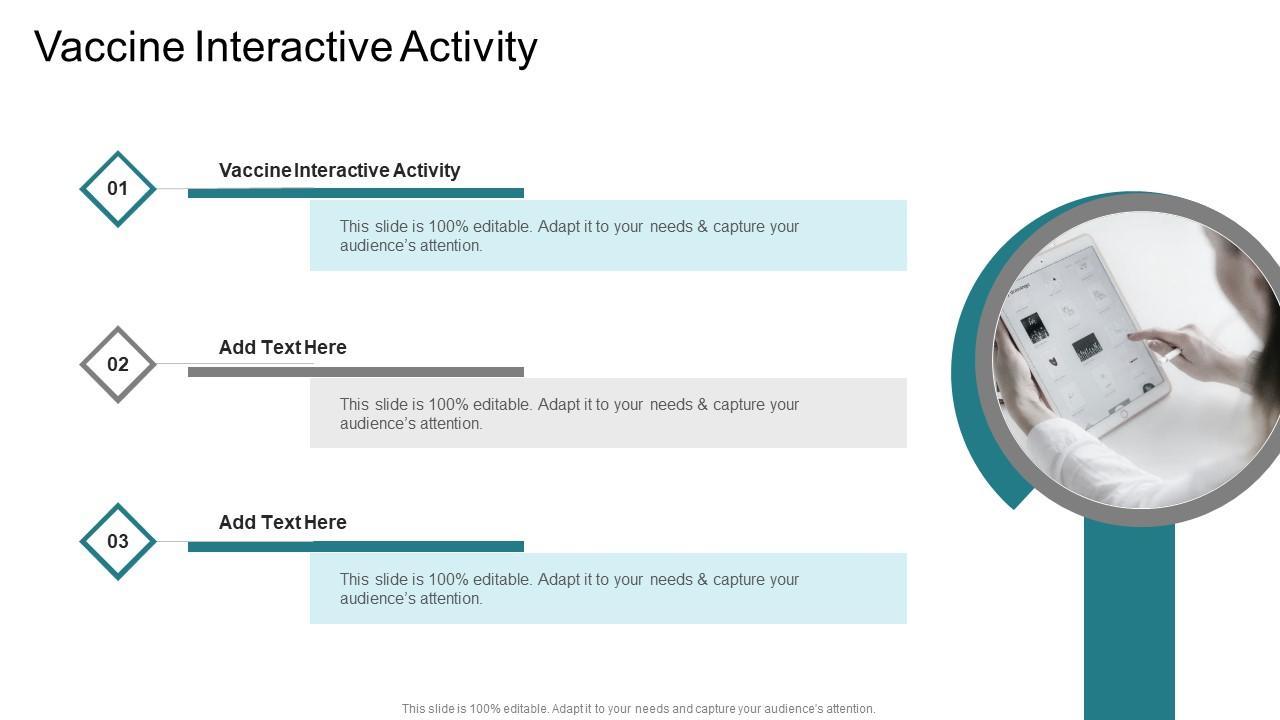 Vaccine Interactive Activity

01

Vaccine Interactive Activity

This slide is 100% editable. Adapt it to your needs & capture your audience's attention.

02

Add Text Here

This slide is 100% editable. Adapt it to your needs & capture your audience's attention.

03

Add Text Here

This slide is 100% editable. Adapt it to your needs & capture your audience's attention.

This slide is 100% editable. Adapt it to your needs and capture your audience's attention.